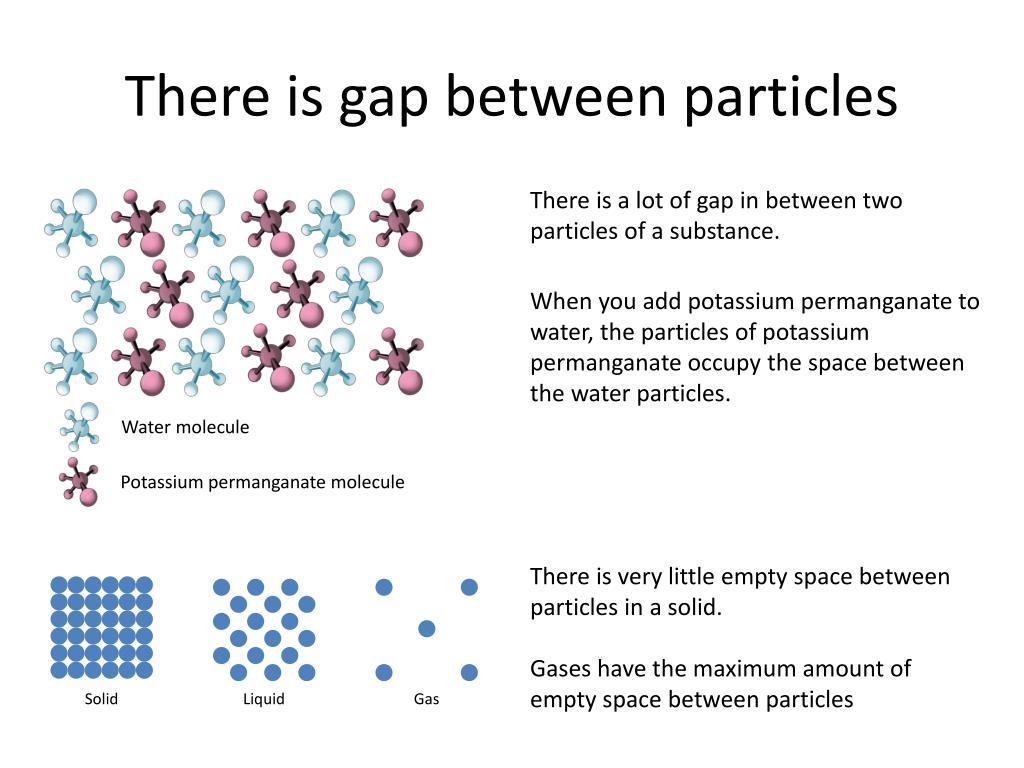 There is gap between particles

Water molecule

Potassium permanganate molecule

There is a lot of gap in between two particles of a substance.

When you add potassium permanganate to water, the particles of potassium permanganate occupy the space between the water particles.

Solid

Liquid

Gas

There is very little empty space between particles in a solid.

Gases have the maximum amount of empty space between particles